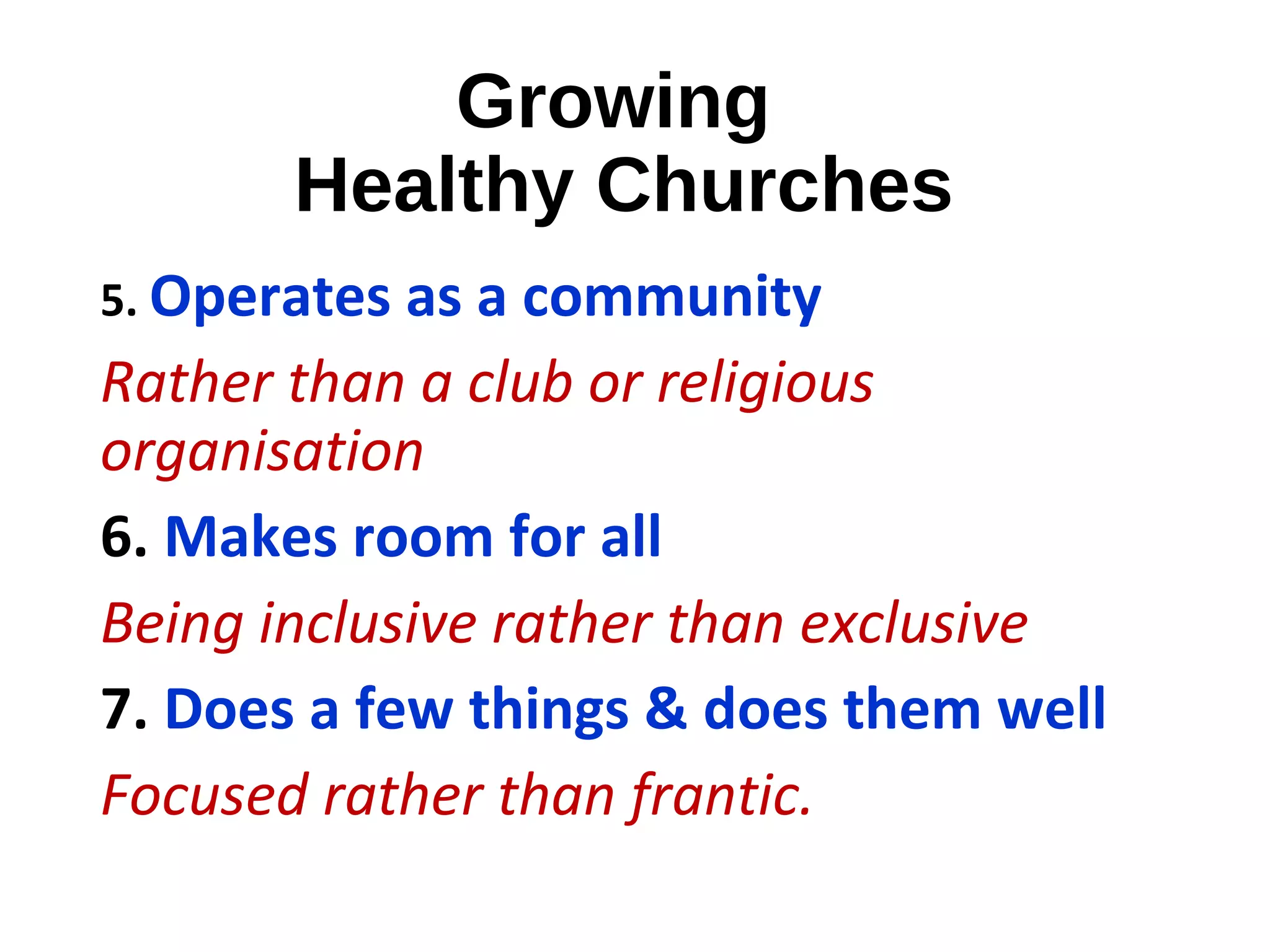 Growing
Healthy Churches

5. Operates as a community

Rather than a club or religious organisation

6. Makes room for all

Being inclusive rather than exclusive

7. Does a few things & does them well

Focused rather than frantic.